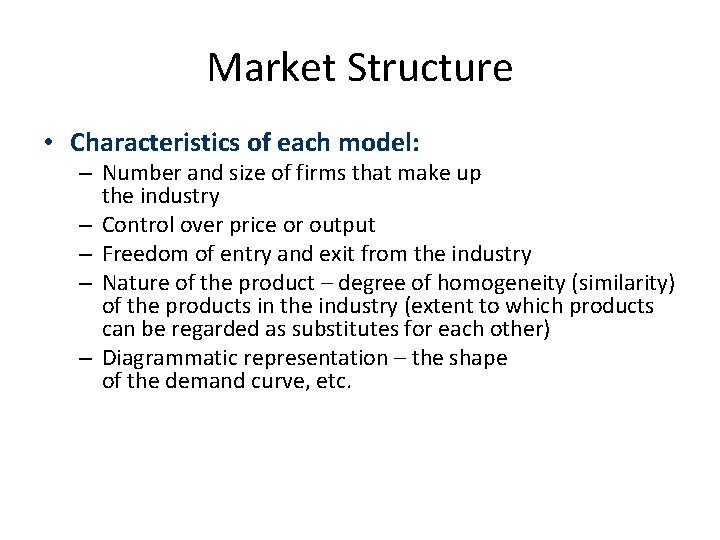 Market Structure

• Characteristics of each model:
– Number and size of firms that make up the industry
– Control over price or output
– Freedom of entry and exit from the industry
– Nature of the product – degree of homogeneity (similarity) of the products in the industry (extent to which products can be regarded as substitutes for each other)
– Diagrammatic representation – the shape of the demand curve, etc.